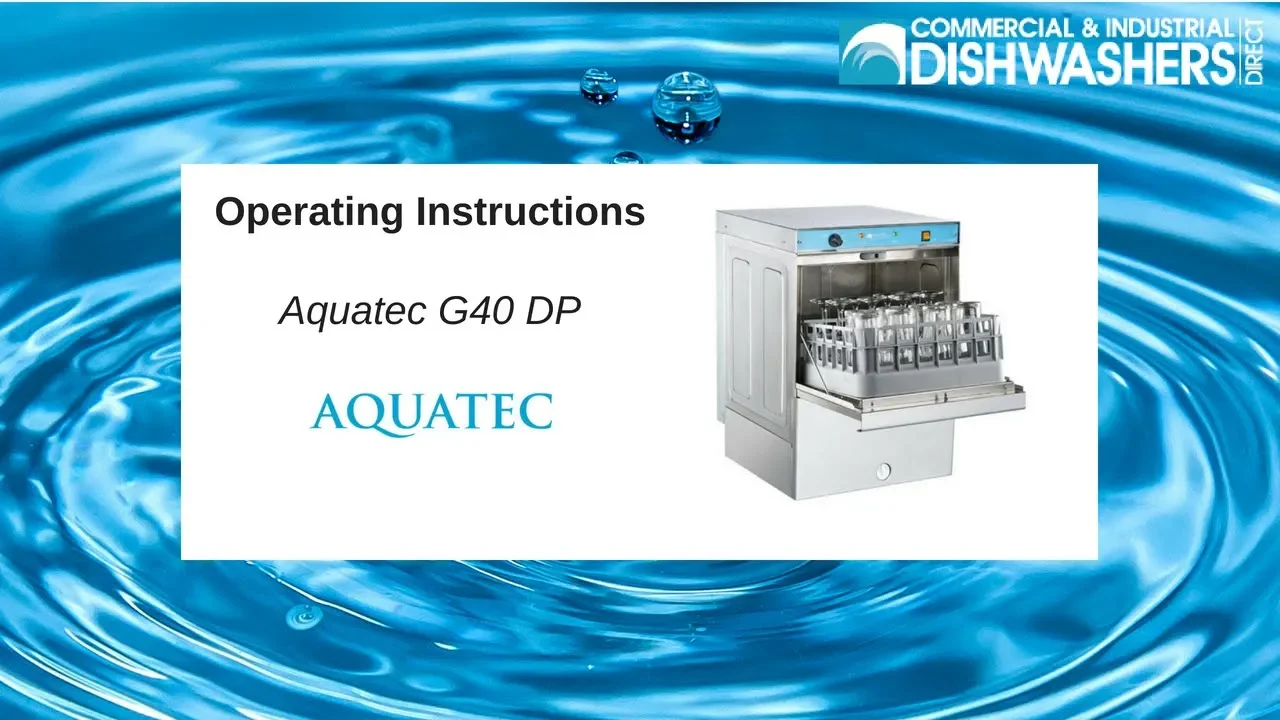 COMMERCIAL & INDUSTRIAL
DISHWASHERS
DIRECT

Operating Instructions

Aquatec G40 DP

AQUATEC